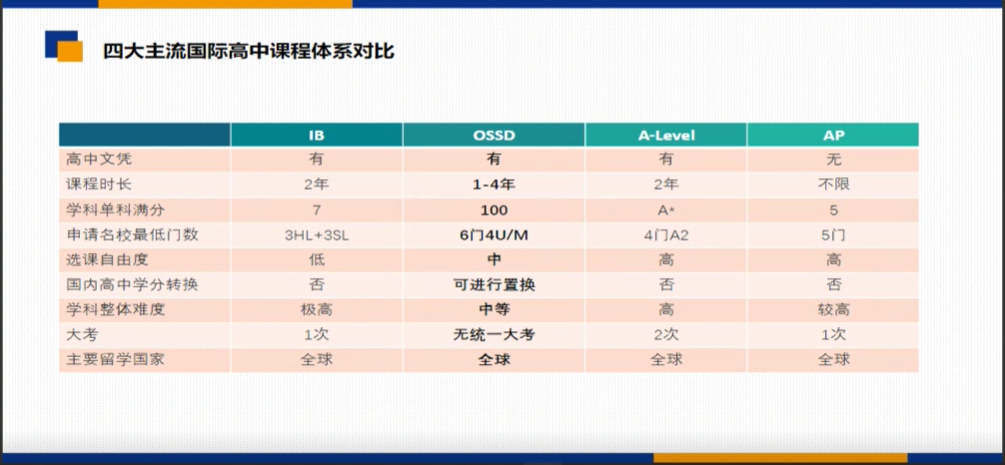 四大主流国际高中课程体系对比

| | IB | OSSD | A-Level | AP |
|---|---|---|---|---|
| 高中文凭 | 有 | 有 | 有 | 无 |
| 课程时长 | 2年 | 1-4年 | 2年 | 不限 |
| 学科单科满分 | 7 | 100 | A* | 5 |
| 申请名校最低门数 | 3HL+3SL | 6门4U/M | 4门A2 | 5门 |
| 选课自由度 | 低 | 中 | 高 | 高 |
| 国内高中学分转换 | 否 | 可进行置换 | 否 | 否 |
| 学科整体难度 | 极高 | 中等 | 高 | 较高 |
| 大考 | 1次 | 无统一大考 | 2次 | 1次 |
| 主要留学国家 | 全球 | 全球 | 全球 | 全球 |